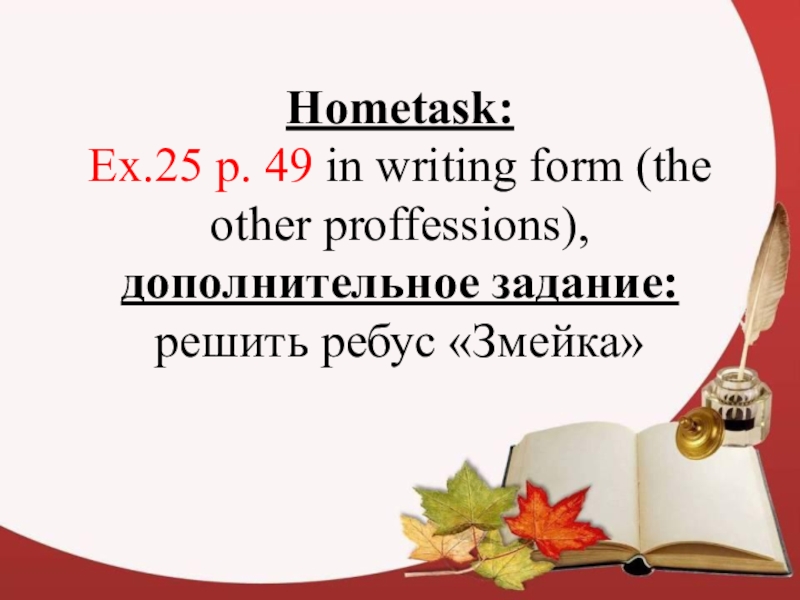 Hometask:
Ex.25 p. 49 in writing form (the other proffessions),
дополнительное задание:
решить ребус «Змейка»